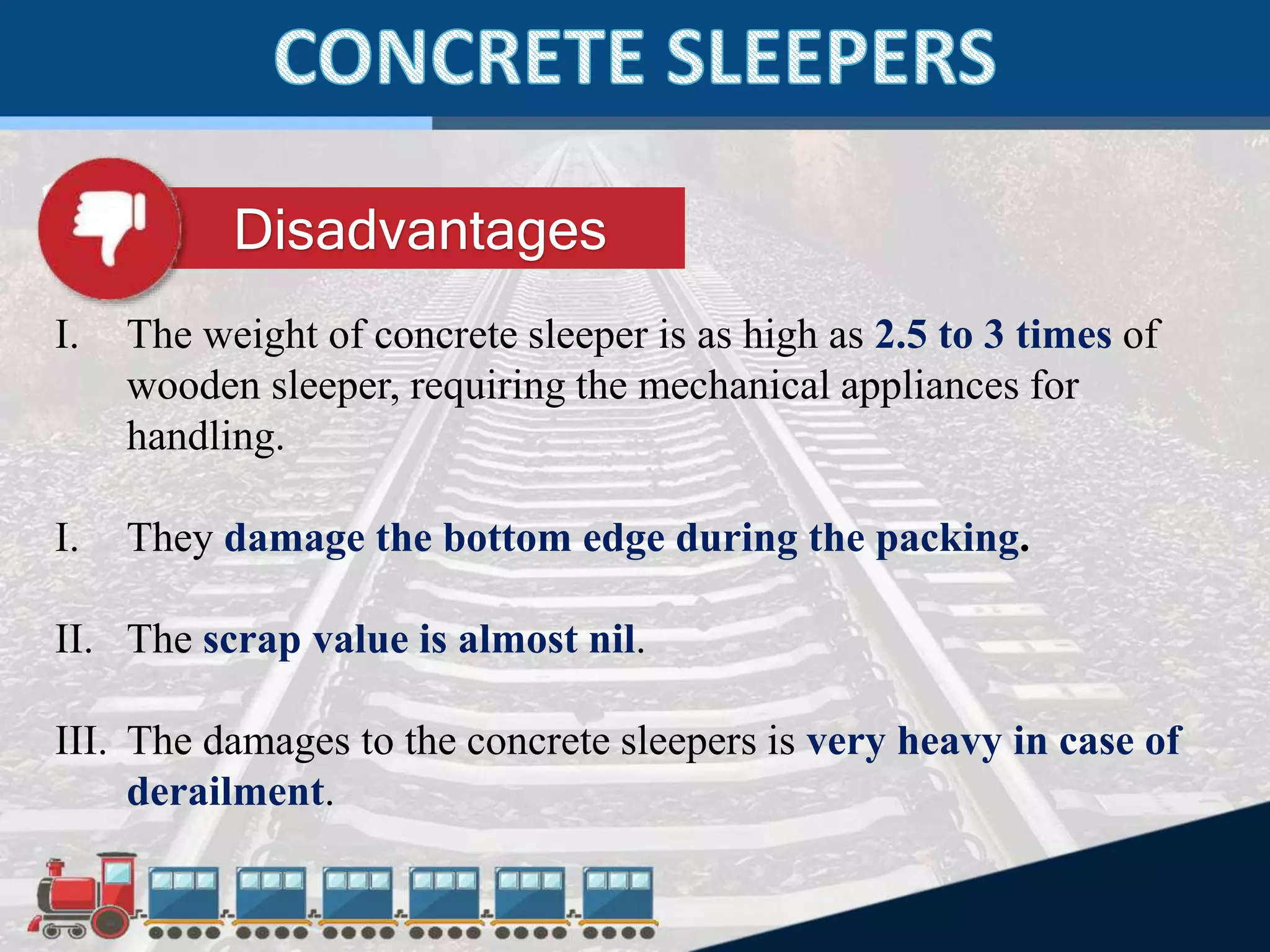 CONCRETE SLEEPERS

Disadvantages

I. The weight of concrete sleeper is as high as 2.5 to 3 times of wooden sleeper, requiring the mechanical appliances for handling.

I. They damage the bottom edge during the packing.

II. The scrap value is almost nil.

III. The damages to the concrete sleepers is very heavy in case of derailment.